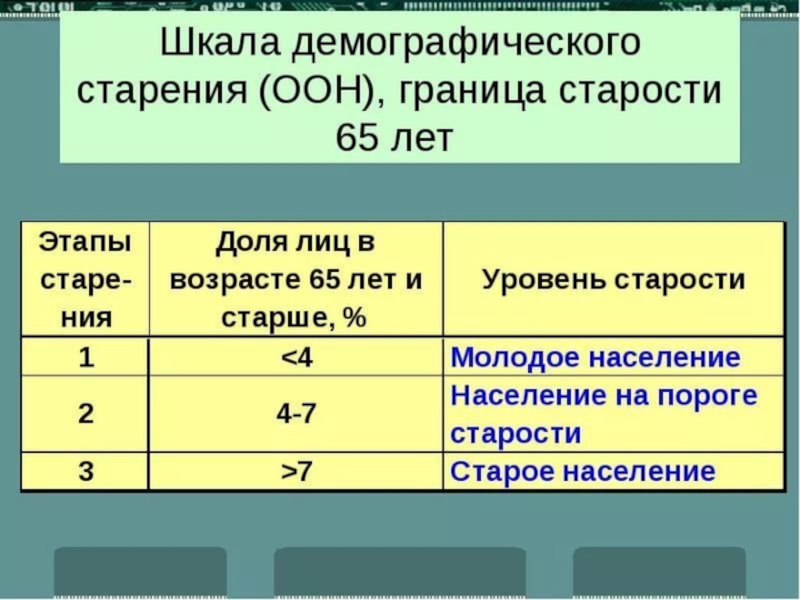 Шкала демографического старения (ООН), граница старости 65 лет

| Этапы старения | Доля лиц в возрасте 65 лет и старше, % | Уровень старости |
|---|---|---|
| 1 | <4 | Молодое население |
| 2 | 4-7 | Население на пороге старости |
| 3 | >7 | Старое население |